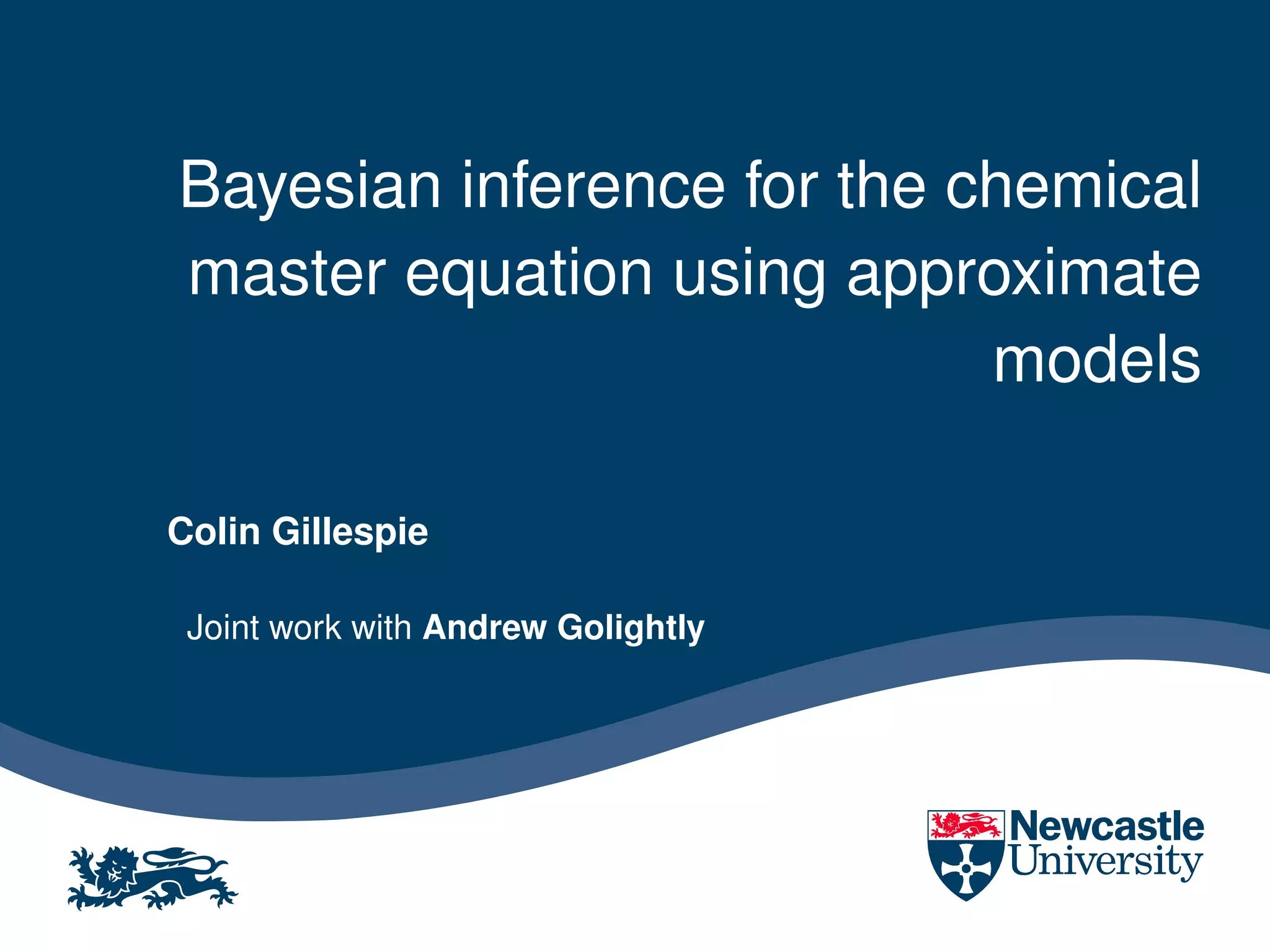 Bayesian inference for the chemical master equation using approximate models

Colin Gillespie

Joint work with Andrew Golightly

Newcastle University